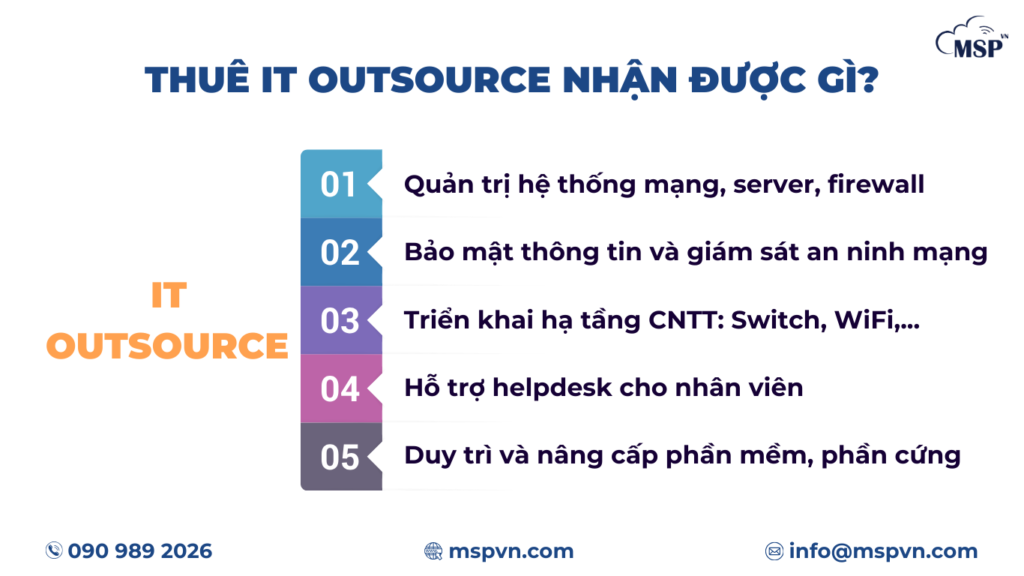 MSP VN

THUÊ IT OUTSOURCE NHẬN ĐƯỢC GÌ?

IT OUTSOURCE

01 Quản trị hệ thống mạng, server, firewall

02 Bảo mật thông tin và giám sát an ninh mạng

03 Triển khai hạ tầng CNTT: Switch, WiFi,...

04 Hỗ trợ helpdesk cho nhân viên

05 Duy trì và nâng cấp phần mềm, phần cứng

090 989 2026

mspvn.com

info@mspvn.com